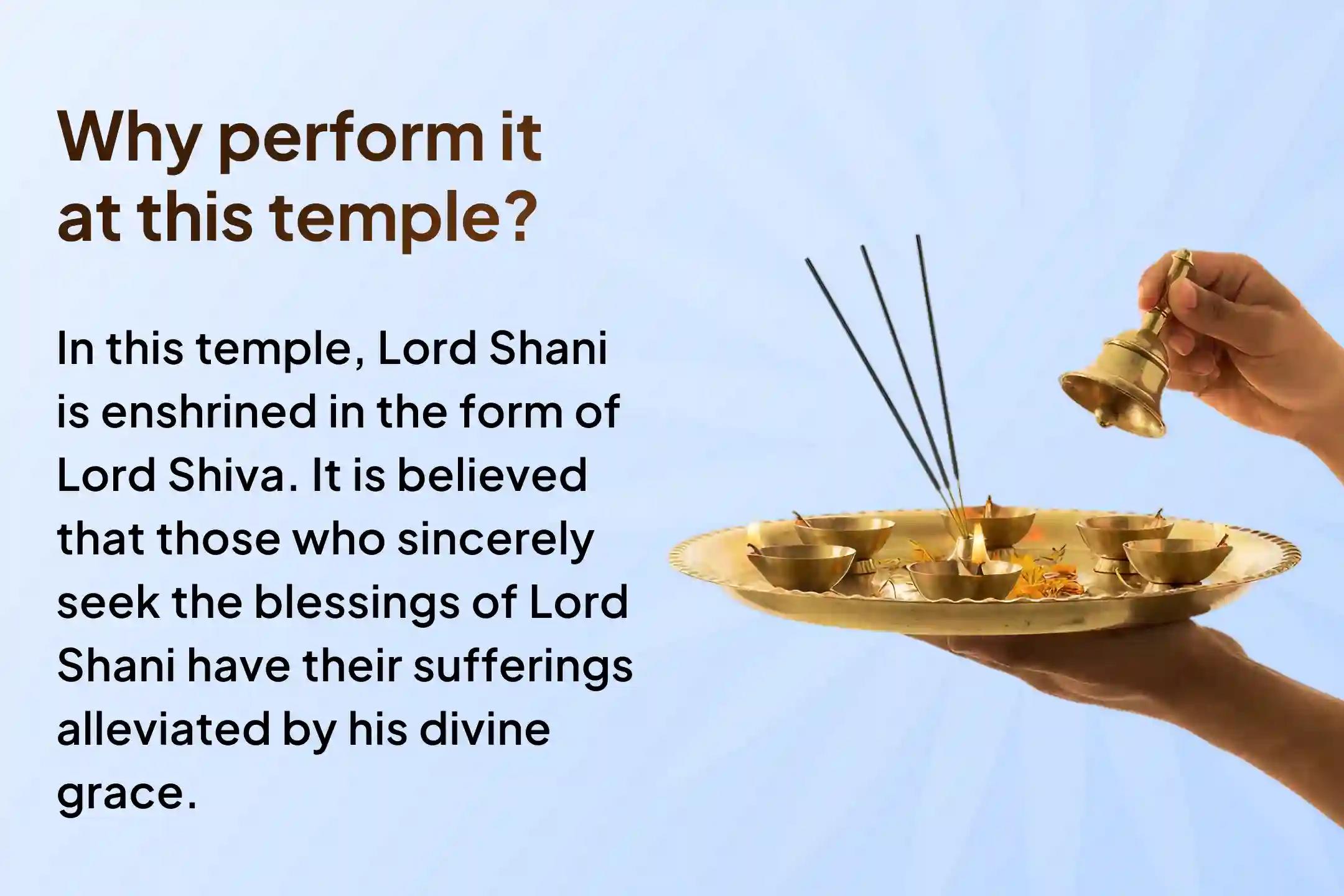 Why perform it at this temple?

In this temple, Lord Shani is enshrined in the form of Lord Shiva. It is believed that those who sincerely seek the blessings of Lord Shani have their sufferings alleviated by his divine grace.